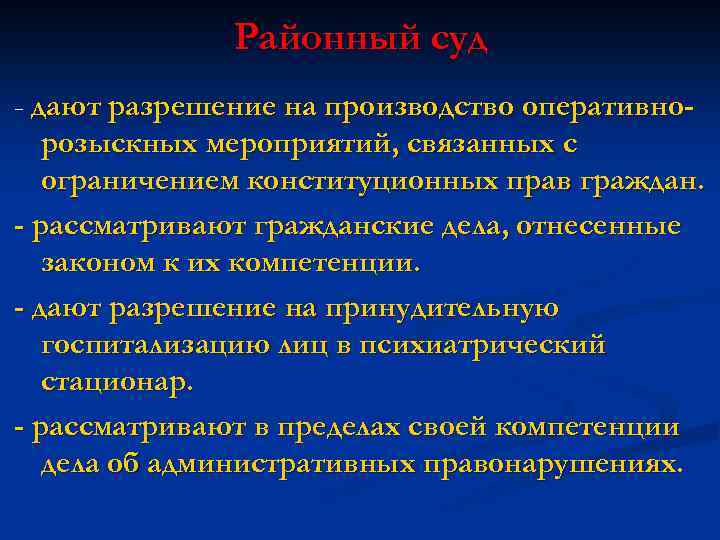 Районный суд

- дают разрешение на производство оперативно-розыскных мероприятий, связанных с ограничением конституционных прав граждан.

- рассматривают гражданские дела, отнесенные законом к их компетенции.

- дают разрешение на принудительную госпитализацию лиц в психиатрический стационар.

- рассматривают в пределах своей компетенции дела об административных правонарушениях.